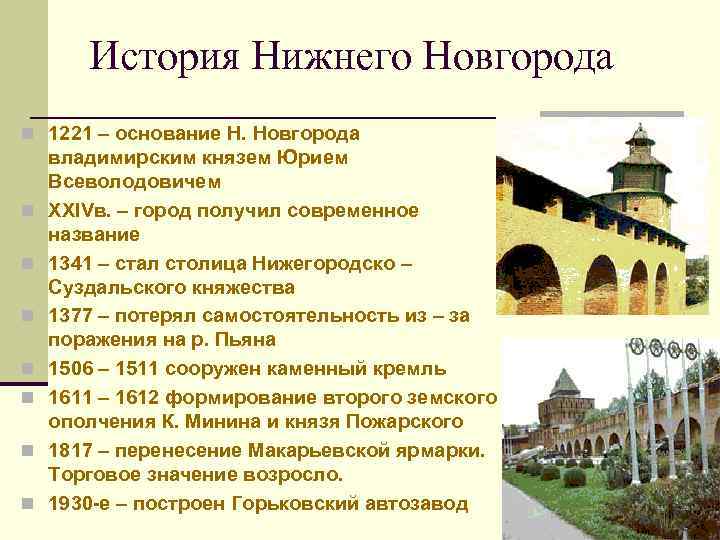 История Нижнего Новгорода

1221 – основание Н. Новгорода владимирским князем Юрием Всеволодовичем

XXIVв. – город получил современное название

1341 – стал столица Нижегородско – Суздальского княжества

1377 – потерял самостоятельность из – за поражения на р. Пьяна

1506 – 1511 сооружен каменный кремль

1611 – 1612 формирование второго земского ополчения К. Минина и князя Пожарского

1817 – перенесение Макарьевской ярмарки. Торговое значение возросло.

1930-е – построен Горьковский автозавод